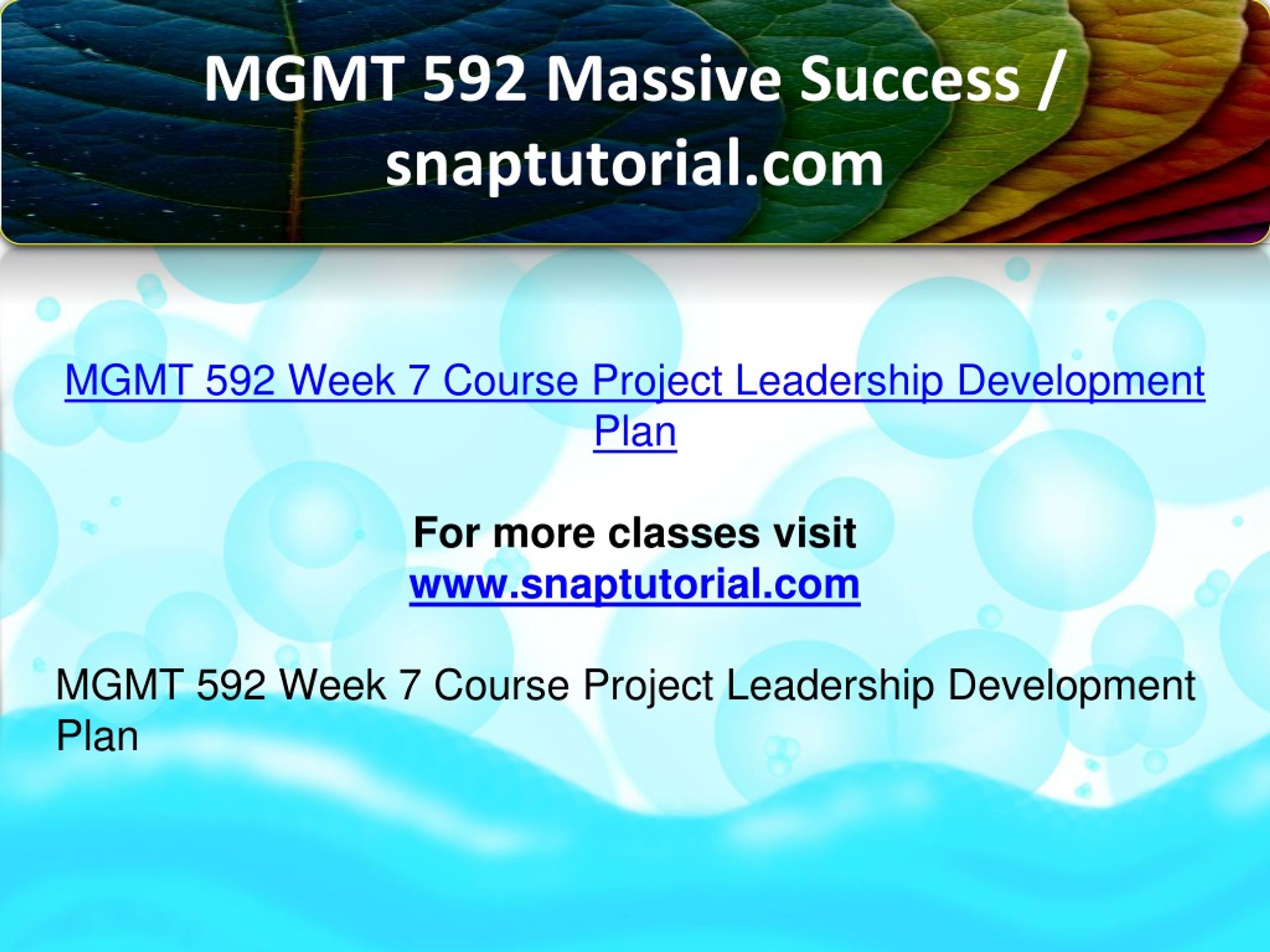 MGMT 592 Massive Success / snaptutorial.com

MGMT 592 Week 7 Course Project Leadership Development Plan

For more classes visit
www.snaptutorial.com

MGMT 592 Week 7 Course Project Leadership Development Plan